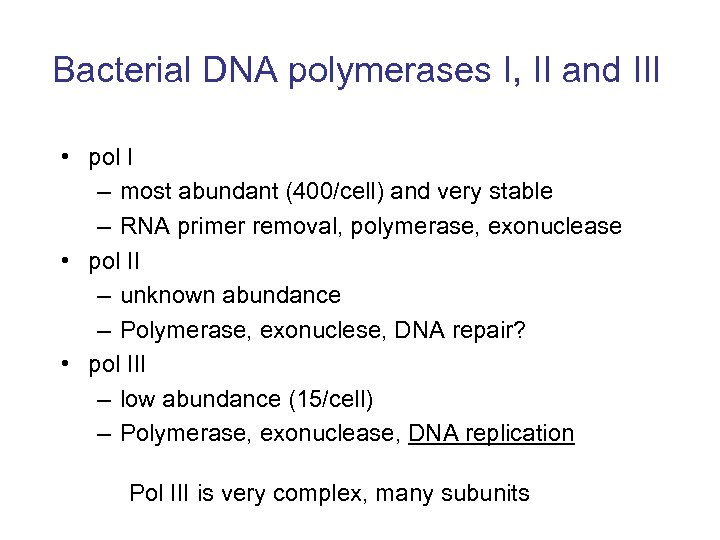 Bacterial DNA polymerases I, II and III

• pol I
  – most abundant (400/cell) and very stable
  – RNA primer removal, polymerase, exonuclease
• pol II
  – unknown abundance
  – Polymerase, exonuclese, DNA repair?
• pol III
  – low abundance (15/cell)
  – Polymerase, exonuclease, DNA replication

Pol III is very complex, many subunits